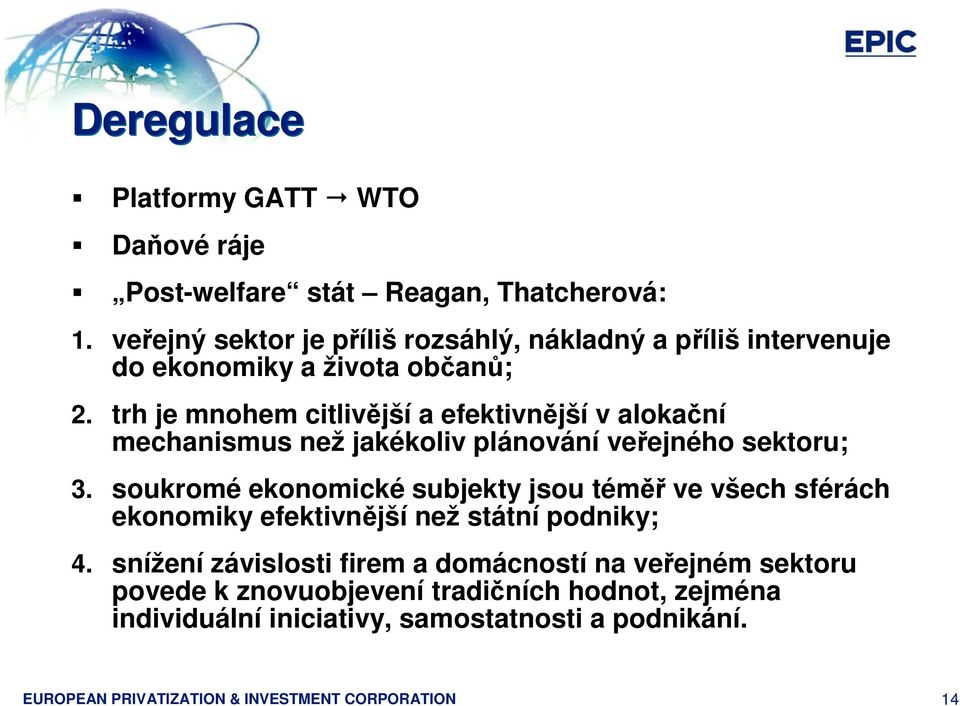 EPIC

Deregulace

▪ Platformy GATT → WTO

▪ Daňové ráje

▪ „Post-welfare“ stát – Reagan, Thatcherová:

1. veřejný sektor je příliš rozsáhlý, nákladný a příliš intervenuje do ekonomiky a života občanů;

2. trh je mnohem citlivější a efektivnější v alokační mechanismus než jakékoliv plánování veřejného sektoru;

3. soukromé ekonomické subjekty jsou téměř ve všech sférách ekonomiky efektivnější než státní podniky;

4. snížení závislosti firem a domácností na veřejném sektoru povede k znovuobjevení tradičních hodnot, zejména individuální iniciativy, samostatnosti a podnikání.

EUROPEAN PRIVATIZATION & INVESTMENT CORPORATION

14